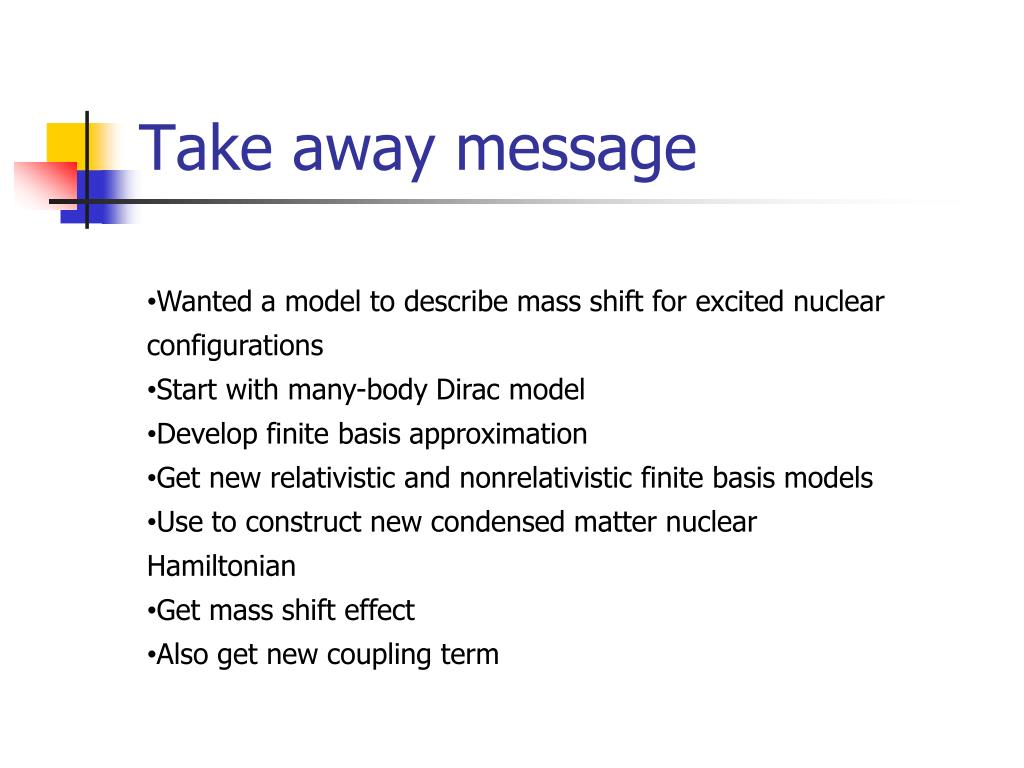 Take away message

•Wanted a model to describe mass shift for excited nuclear configurations
•Start with many-body Dirac model
•Develop finite basis approximation
•Get new relativistic and nonrelativistic finite basis models
•Use to construct new condensed matter nuclear Hamiltonian
•Get mass shift effect
•Also get new coupling term